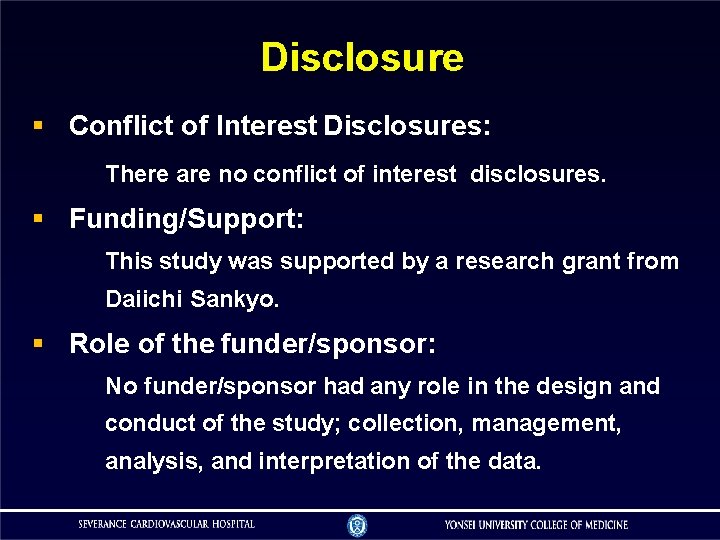 Disclosure

▪ Conflict of Interest Disclosures:

There are no conflict of interest disclosures.

▪ Funding/Support:

This study was supported by a research grant from Daiichi Sankyo.

▪ Role of the funder/sponsor:

No funder/sponsor had any role in the design and conduct of the study; collection, management, analysis, and interpretation of the data.

SEVERANCE CARDIOVASCULAR HOSPITAL

YONSEI UNIVERSITY COLLEGE OF MEDICINE